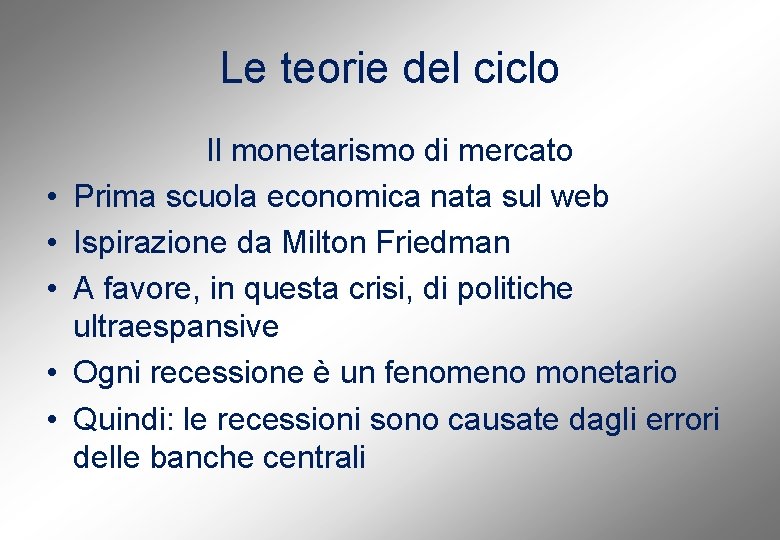 Le teorie del ciclo

Il monetarismo di mercato

• Prima scuola economica nata sul web
• Ispirazione da Milton Friedman
• A favore, in questa crisi, di politiche ultraespansive
• Ogni recessione è un fenomeno monetario
• Quindi: le recessioni sono causate dagli errori delle banche centrali